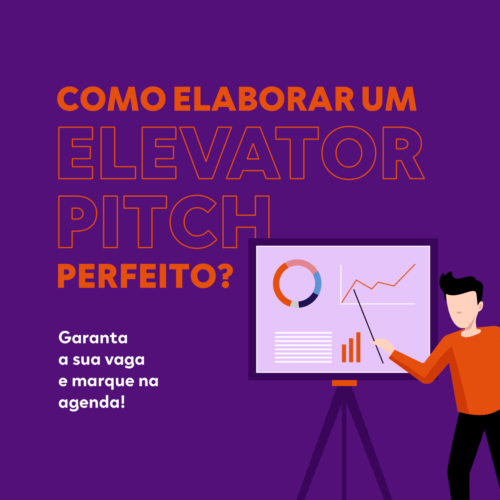 COMO ELABORAR UM ELEVATOR PITCH PERFEITO?

Garanta a sua vaga e marque na agenda!